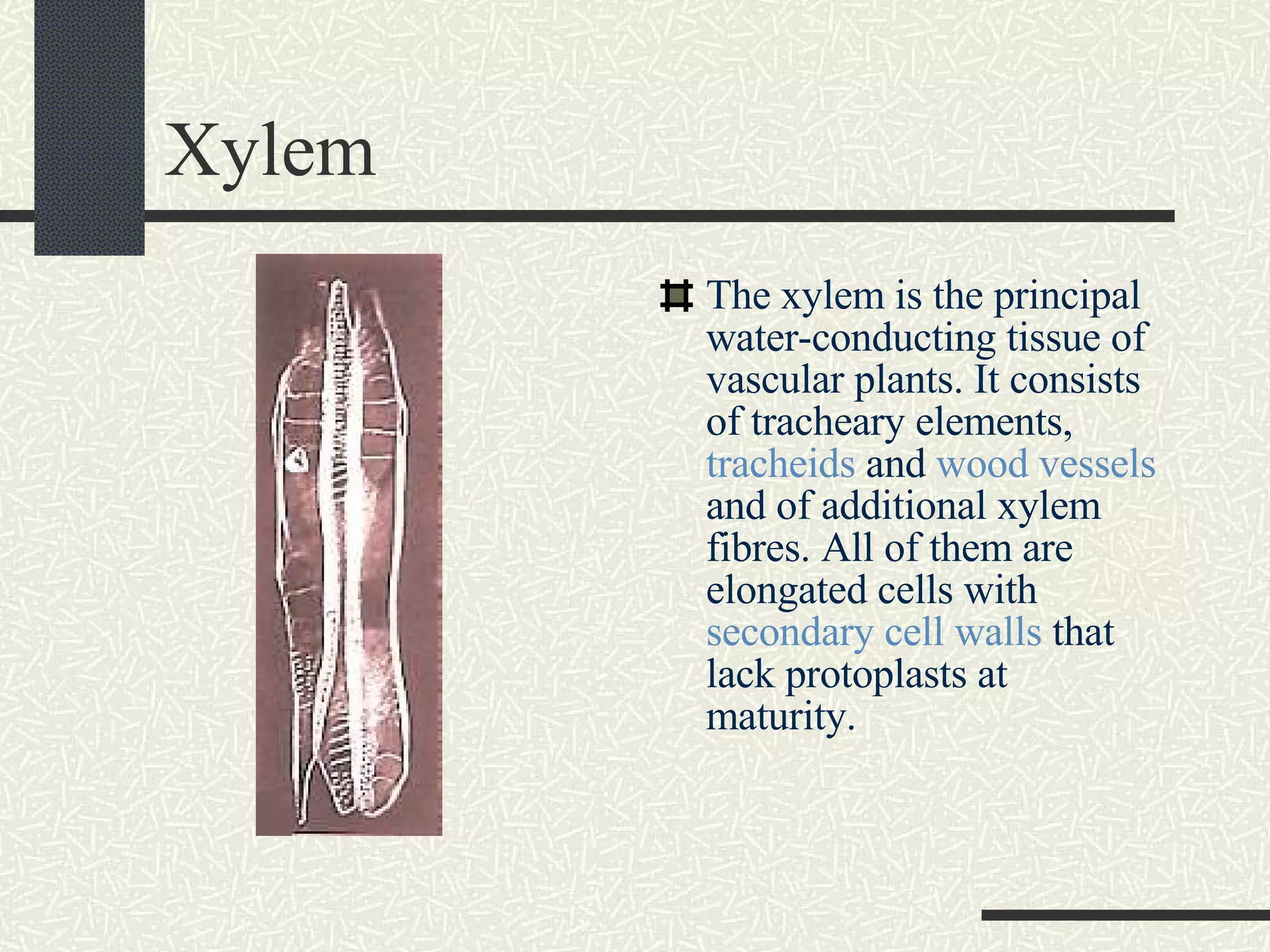 Xylem

The xylem is the principal water-conducting tissue of vascular plants. It consists of tracheary elements, tracheids and wood vessels and of additional xylem fibres. All of them are elongated cells with secondary cell walls that lack protoplasts at maturity.